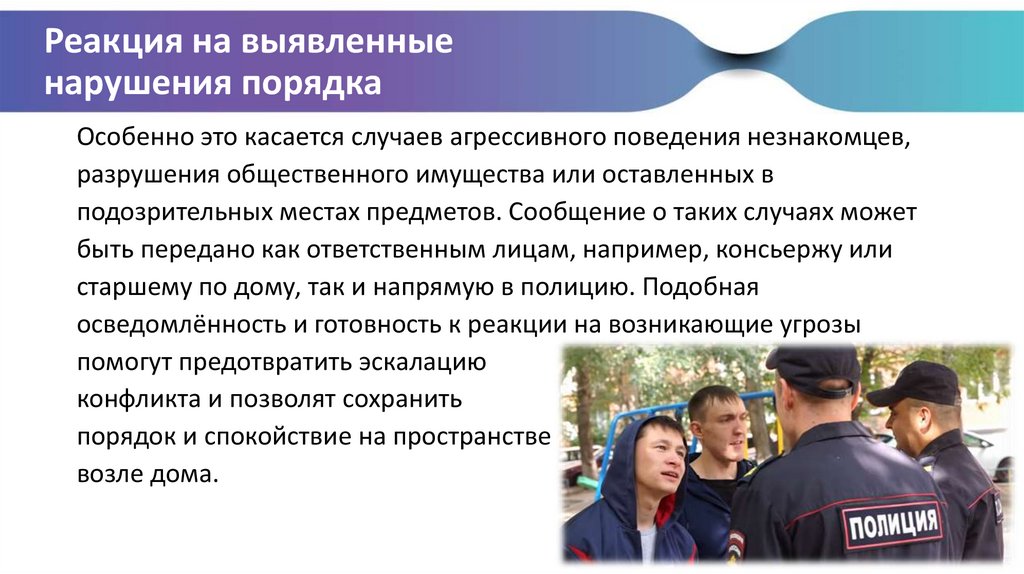 Реакция на выявленные нарушения порядка

Особенно это касается случаев агрессивного поведения незнакомцев, разрушения общественного имущества или оставленных в подозрительных местах предметов. Сообщение о таких случаях может быть передано как ответственным лицам, например, консьержу или старшему по дому, так и напрямую в полицию. Подобная осведомлённость и готовность к реакции на возникающие угрозы помогут предотвратить эскалацию конфликта и позволят сохранить порядок и спокойствие на пространстве возле дома.

ПОЛИЦИЯ